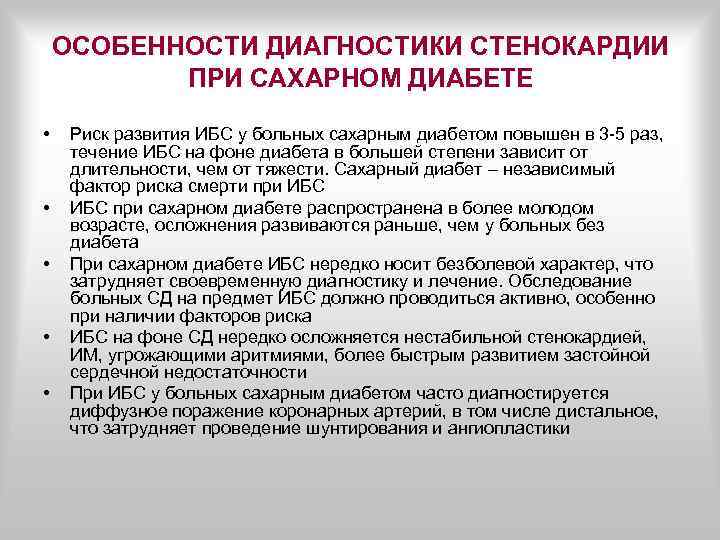 ОСОБЕННОСТИ ДИАГНОСТИКИ СТЕНОКАРДИИ ПРИ САХАРНОМ ДИАБЕТЕ

• Риск развития ИБС у больных сахарным диабетом повышен в 3-5 раз, течение ИБС на фоне диабета в большей степени зависит от длительности, чем от тяжести. Сахарный диабет – независимый фактор риска смерти при ИБС

• ИБС при сахарном диабете распространена в более молодом возрасте, осложнения развиваются раньше, чем у больных без диабета

• При сахарном диабете ИБС нередко носит безболевой характер, что затрудняет своевременную диагностику и лечение. Обследование больных СД на предмет ИБС должно проводиться активно, особенно при наличии факторов риска

• ИБС на фоне СД нередко осложняется нестабильной стенокардией, ИМ, угрожающими аритмиями, более быстрым развитием застойной сердечной недостаточности

• При ИБС у больных сахарным диабетом часто диагностируется диффузное поражение коронарных артерий, в том числе дистальное, что затрудняет проведение шунтирования и ангиопластики